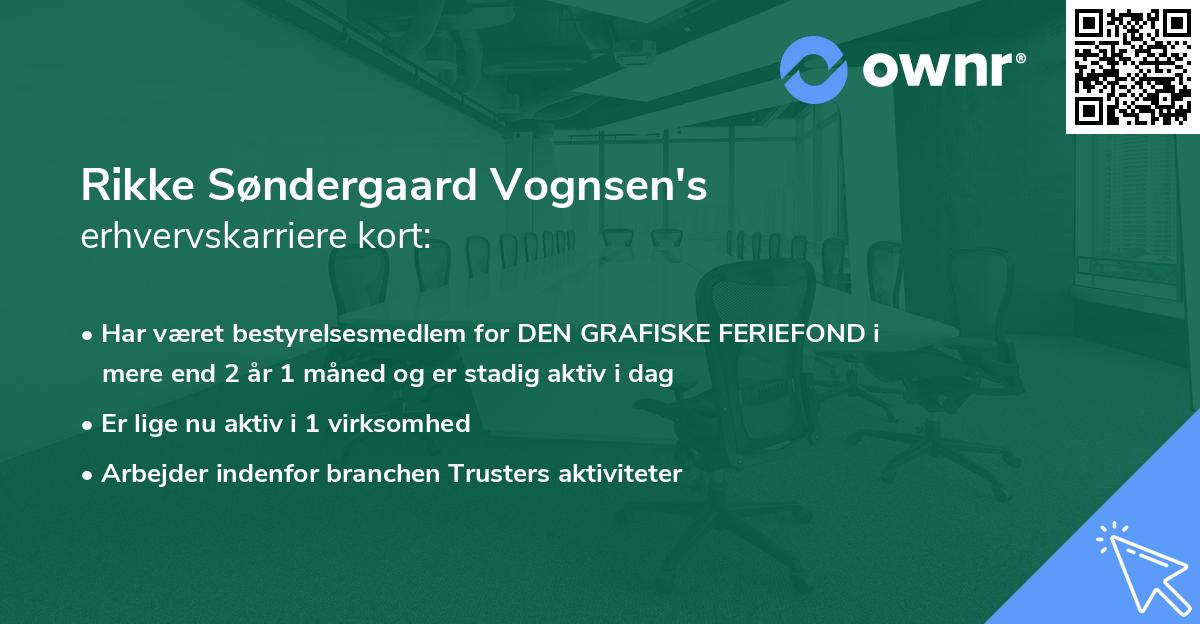 ownr®

Rikke Søndergaard Vognsen's
erhvervskarriere kort:

• Har været bestyrelsesmedlem for DEN GRAFISKE FERIEFOND i mere end 2 år 1 måned og er stadig aktiv i dag
• Er lige nu aktiv i 1 virksomhed
• Arbejder indenfor branchen Trusters aktiviteter